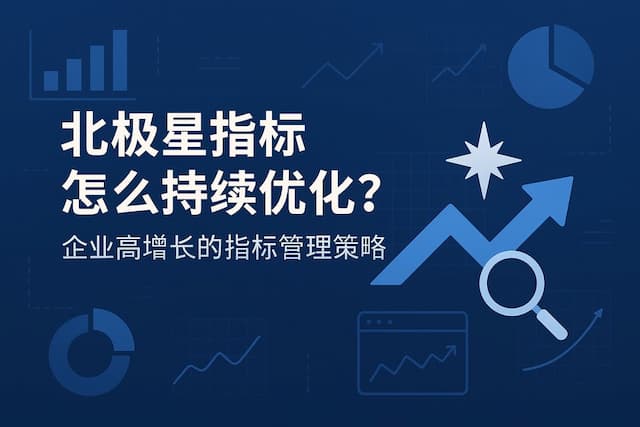 北极星指标
怎么持续优化？

企业高增长的指标管理策略